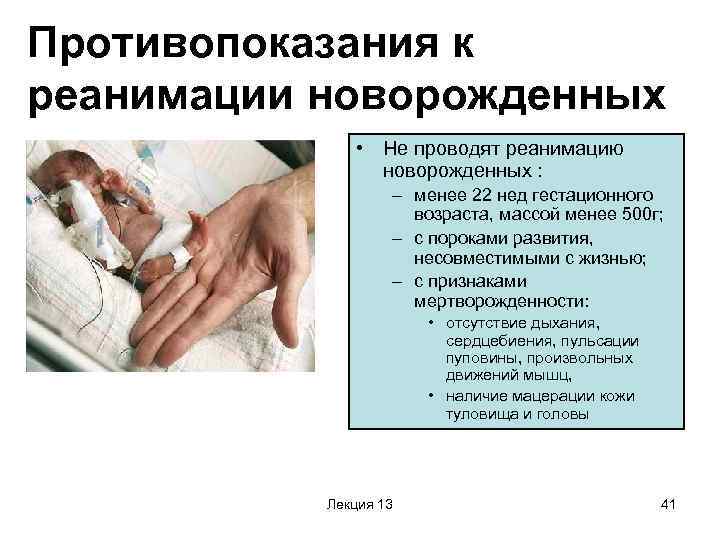 Противопоказания к реанимации новорожденных

• Не проводят реанимацию новорожденных :
– менее 22 нед гестационного возраста, массой менее 500г;
– с пороками развития, несовместимыми с жизнью;
– с признаками мертворожденности:
• отсутствие дыхания, сердцебиения, пульсации пуповины, произвольных движений мышц,
• наличие мацерации кожи туловища и головы

Лекция 13

41